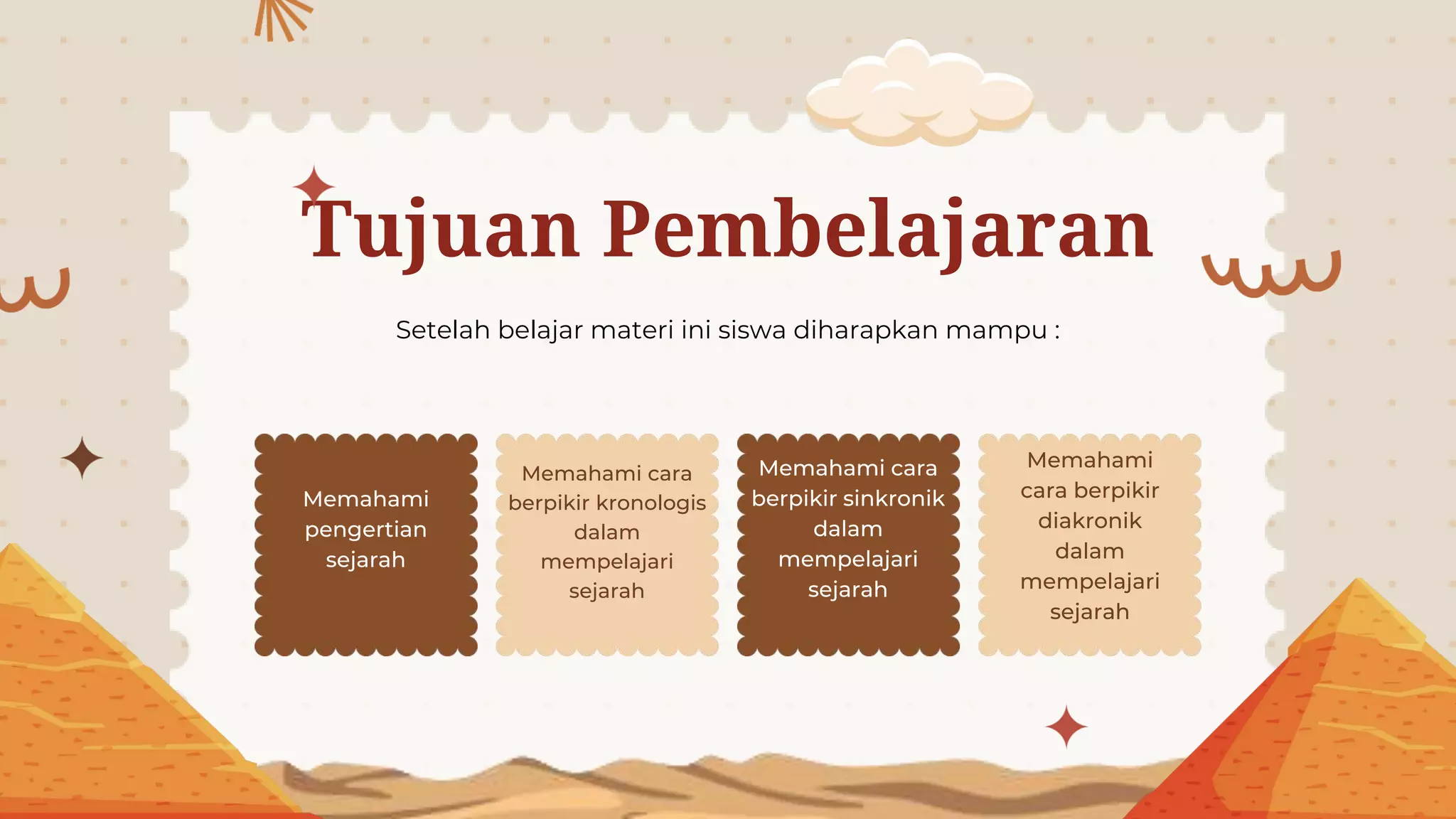 Tujuan Pembelajaran

Setelah belajar materi ini siswa diharapkan mampu :

Memahami pengertian sejarah

Memahami cara berpikir kronologis dalam mempelajari sejarah

Memahami cara berpikir sinkronik dalam mempelajari sejarah

Memahami cara berpikir diakronik dalam mempelajari sejarah